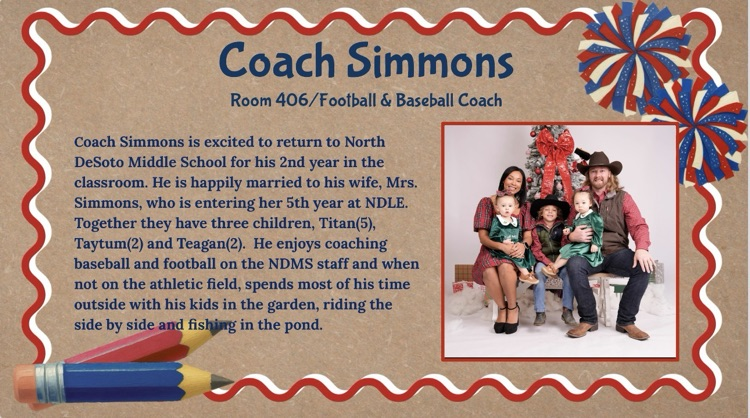 Coach Simmons

Room 406/Football & Baseball Coach

Coach Simmons is excited to return to North DeSoto Middle School for his 2nd year in the classroom. He is happily married to his wife, Mrs. Simmons, who is entering her 5th year at NDLE. Together they have three children, Titan(5), Taytum(2) and Teagan(2). He enjoys coaching baseball and football on the NDMS staff and when not on the athletic field, spends most of his time outside with his kids in the garden, riding the side by side and fishing in the pond.